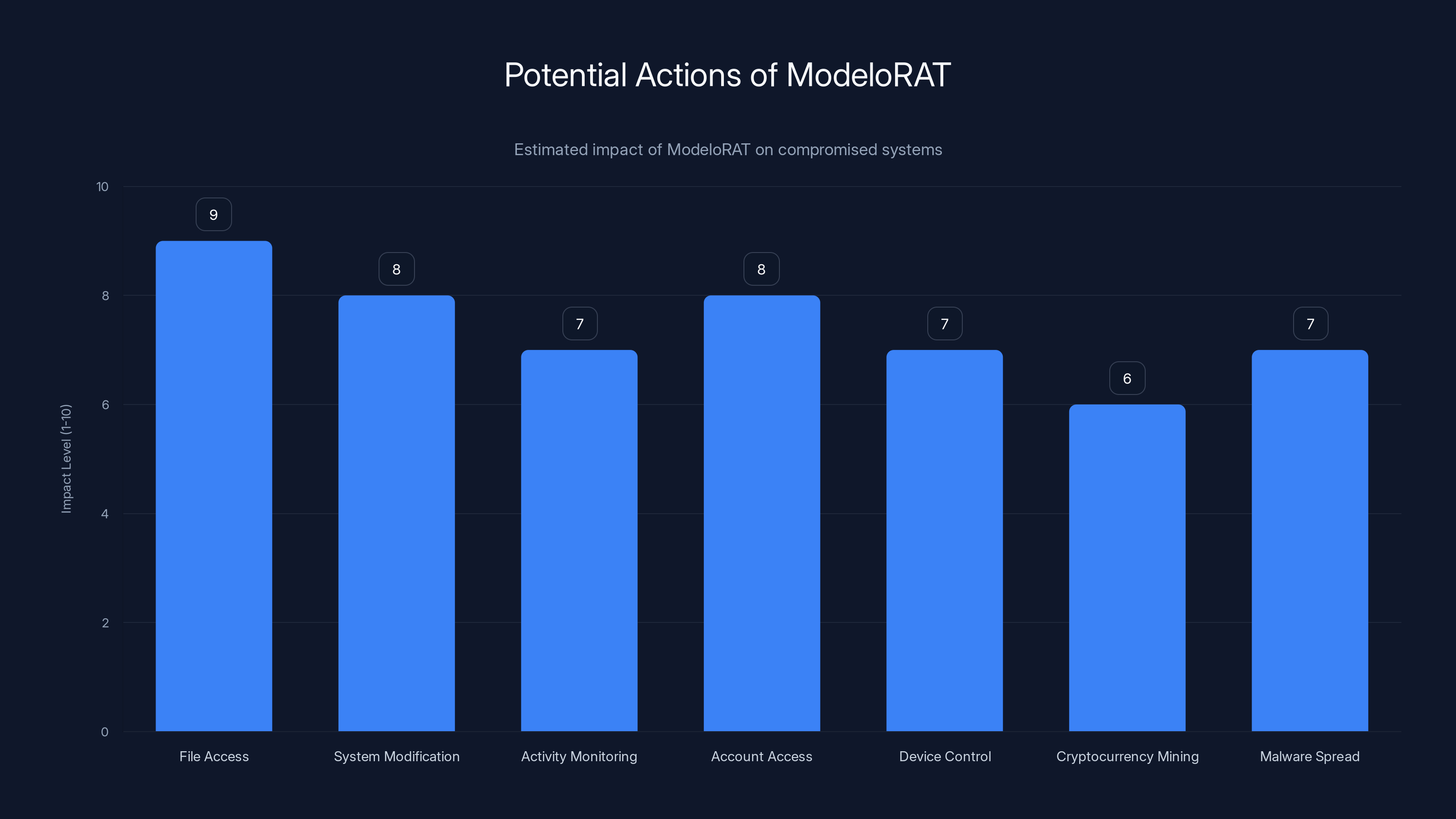 Potential Actions of ModeloRAT

Estimated impact of ModeloRAT on compromised systems

Impact Level (1-10)

10
8
6
4
2
0

9
8
7
8
7
6
7

File Access
System Modification
Activity Monitoring
Account Access
Device Control
Cryptocurrency Mining
Malware Spread